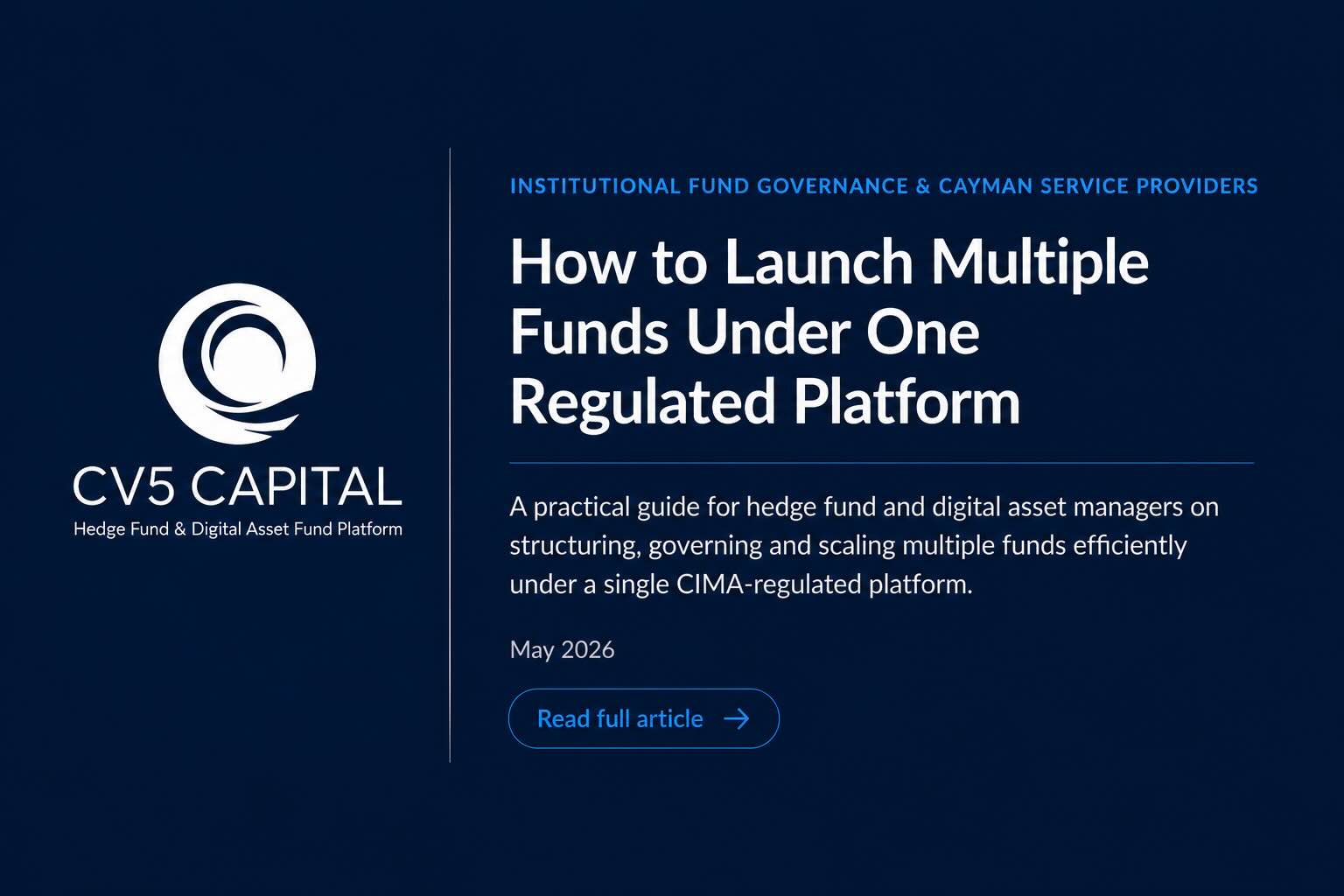 CV5 CAPITAL
Hedge Fund & Digital Asset Fund Platform

INSTITUTIONAL FUND GOVERNANCE & CAYMAN SERVICE PROVIDERS

How to Launch Multiple Funds Under One Regulated Platform

A practical guide for hedge fund and digital asset managers on structuring, governing and scaling multiple funds efficiently under a single CIMA-regulated platform.

May 2026

Read full article →